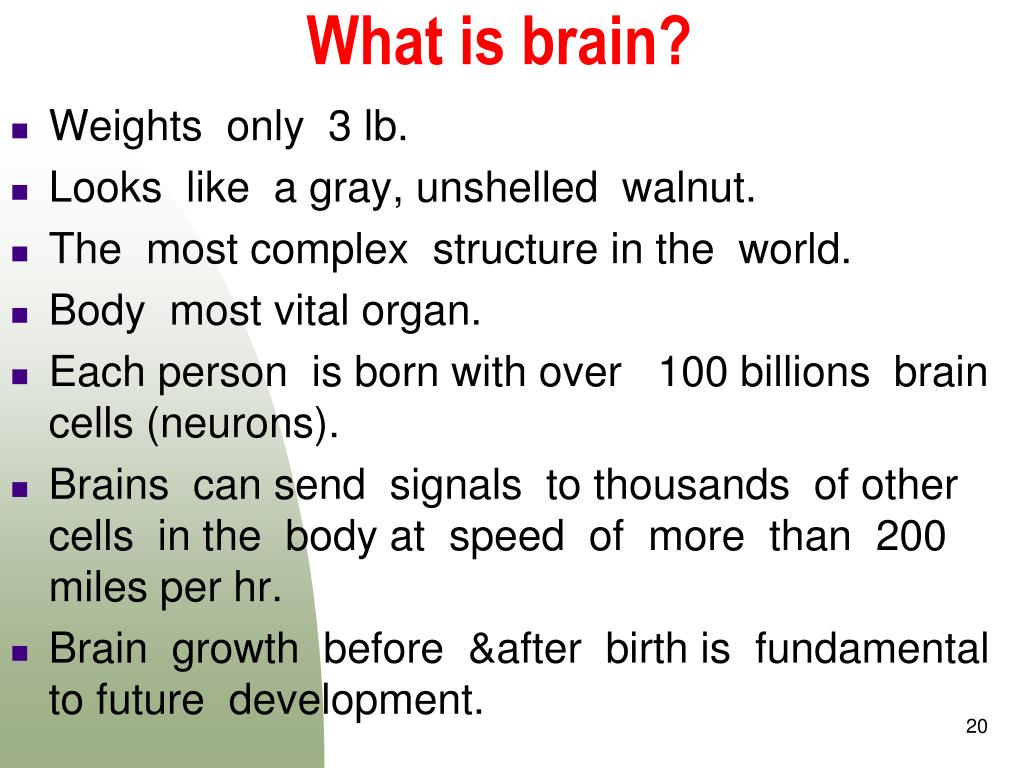 What is brain?

- Weights only 3 lb.
- Looks like a gray, unshelled walnut.
- The most complex structure in the world.
- Body most vital organ.
- Each person is born with over 100 billions brain cells (neurons).
- Brains can send signals to thousands of other cells in the body at speed of more than 200 miles per hr.
- Brain growth before &after birth is fundamental to future development.

20